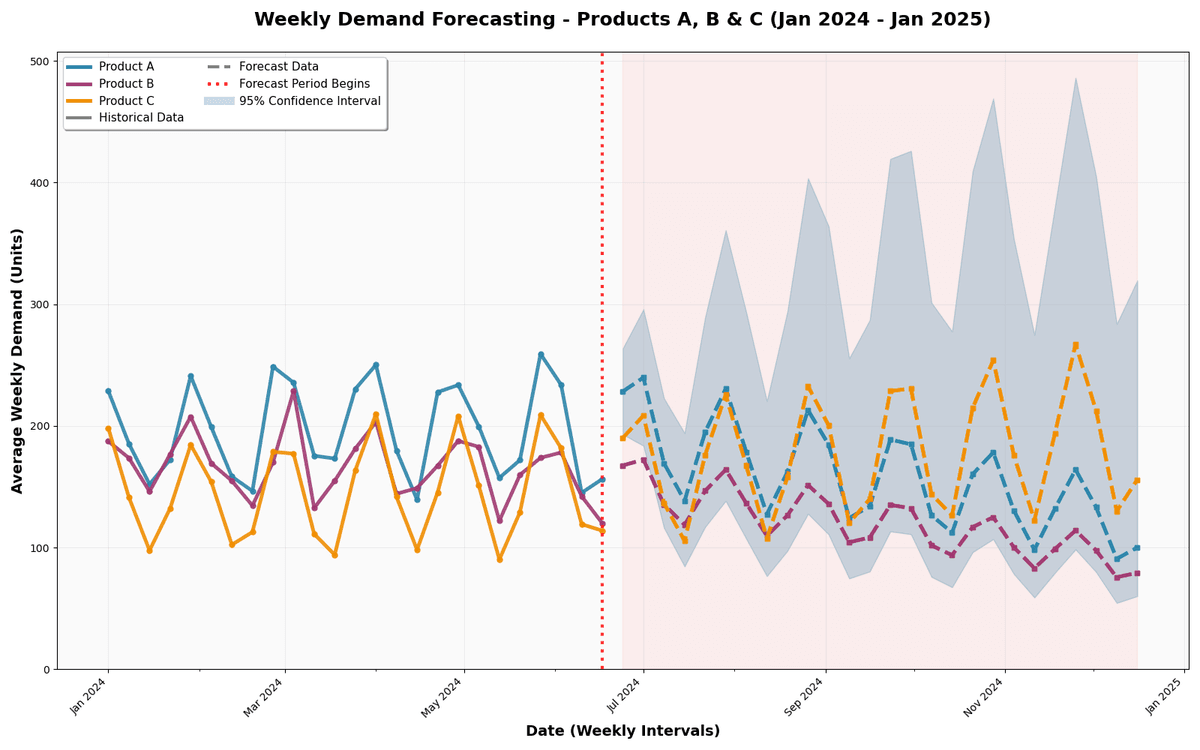 Weekly Demand Forecasting - Products A, B & C (Jan 2024 - Jan 2025)

Product A
Product B
Product C
Historical Data
Forecast Data
Forecast Period Begins
95% Confidence Interval

Average Weekly Demand (Units)

500
400
300
200
100
0

Jan 2024
Mar 2024
May 2024
Jul 2024
Sep 2024
Nov 2024
Jan 2025

Date (Weekly Intervals)